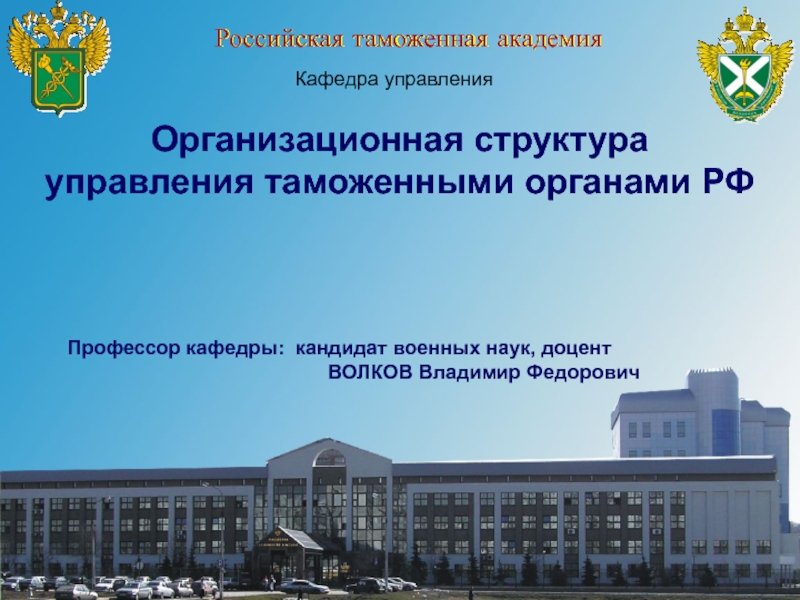 Российская таможенная академия

Кафедра управления

Организационная структура управления таможенными органами РФ

Профессор кафедры: кандидат военных наук, доцент
ВОЛКОВ Владимир Федорович